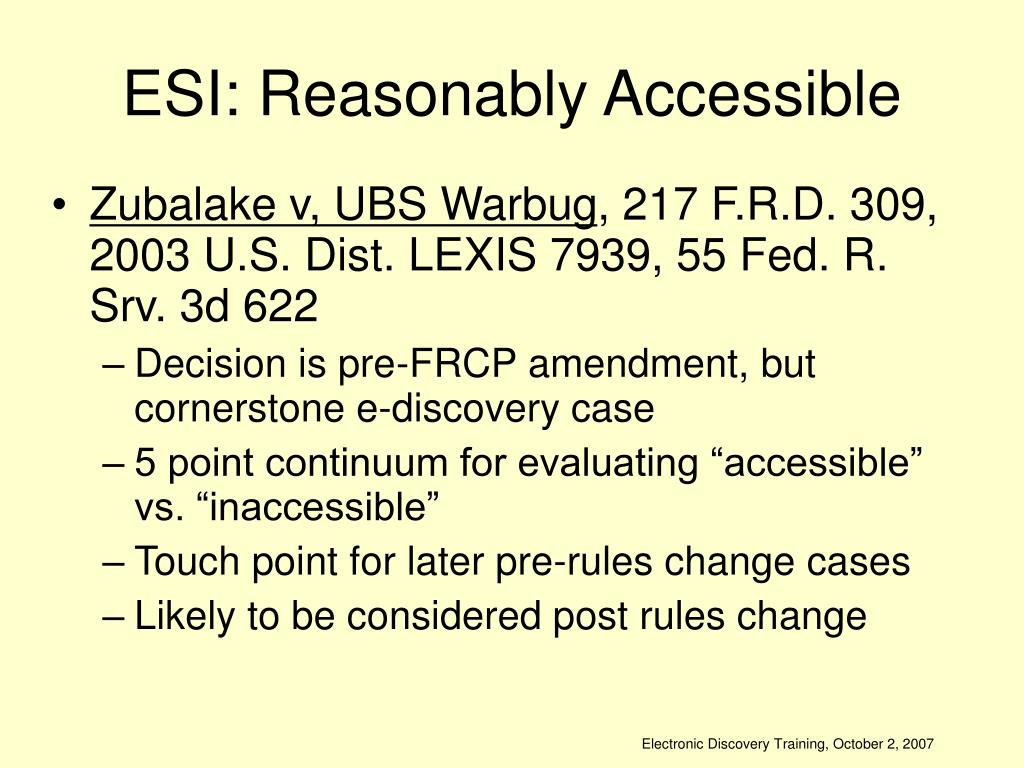 ESI: Reasonably Accessible

• Zubalake v, UBS Warbug, 217 F.R.D. 309, 2003 U.S. Dist. LEXIS 7939, 55 Fed. R. Srv. 3d 622

– Decision is pre-FRCP amendment, but cornerstone e-discovery case

– 5 point continuum for evaluating “accessible” vs. “inaccessible”

– Touch point for later pre-rules change cases

– Likely to be considered post rules change

Electronic Discovery Training, October 2, 2007